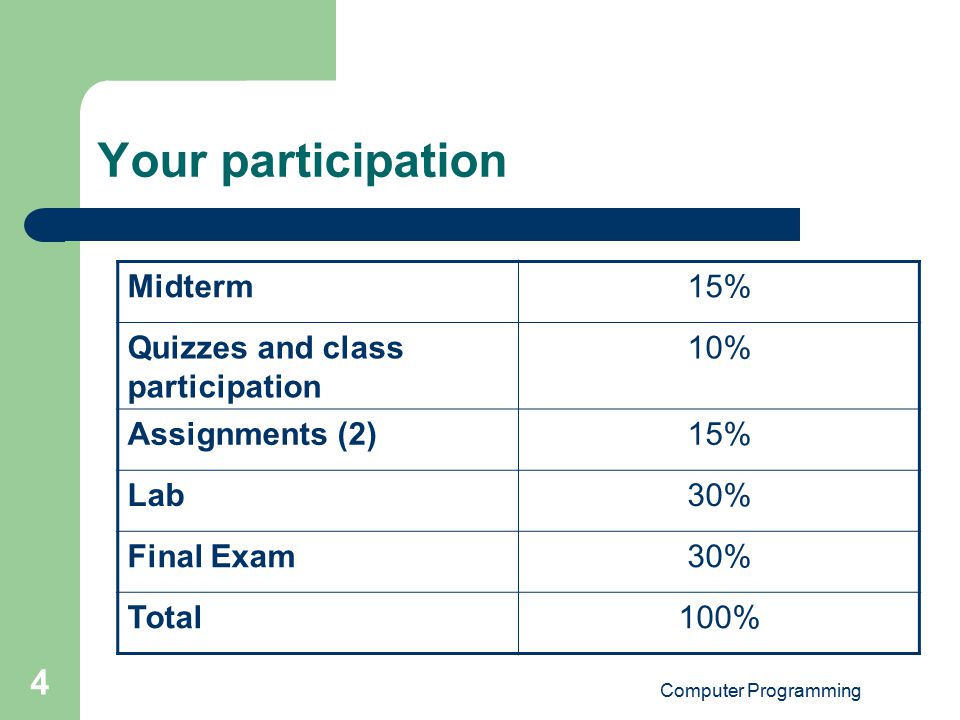 Your participation

| Midterm | 15% |
|---|---|
| Quizzes and class participation | 10% |
| Assignments (2) | 15% |
| Lab | 30% |
| Final Exam | 30% |
| Total | 100% |

4

Computer Programming